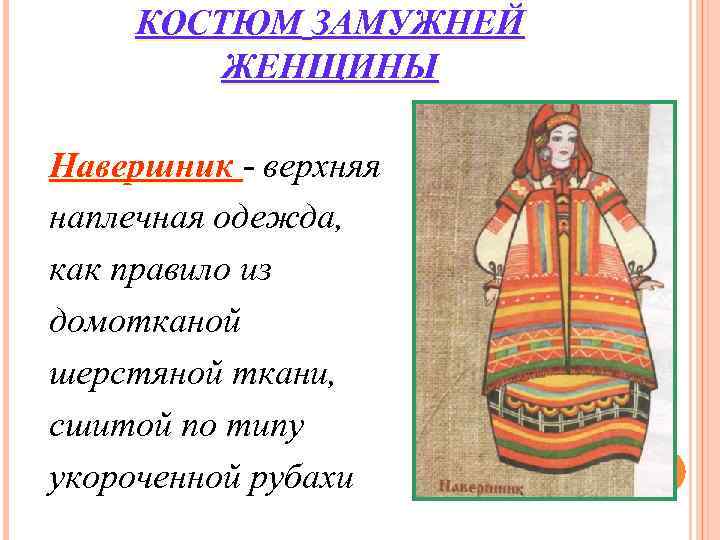 КОСТЮМ ЗАМУЖНЕЙ ЖЕНЩИНЫ

Навершник - верхняя наплечная одежда, как правило из домотканой шерстяной ткани, сшитой по типу укороченной рубахи

Навершник